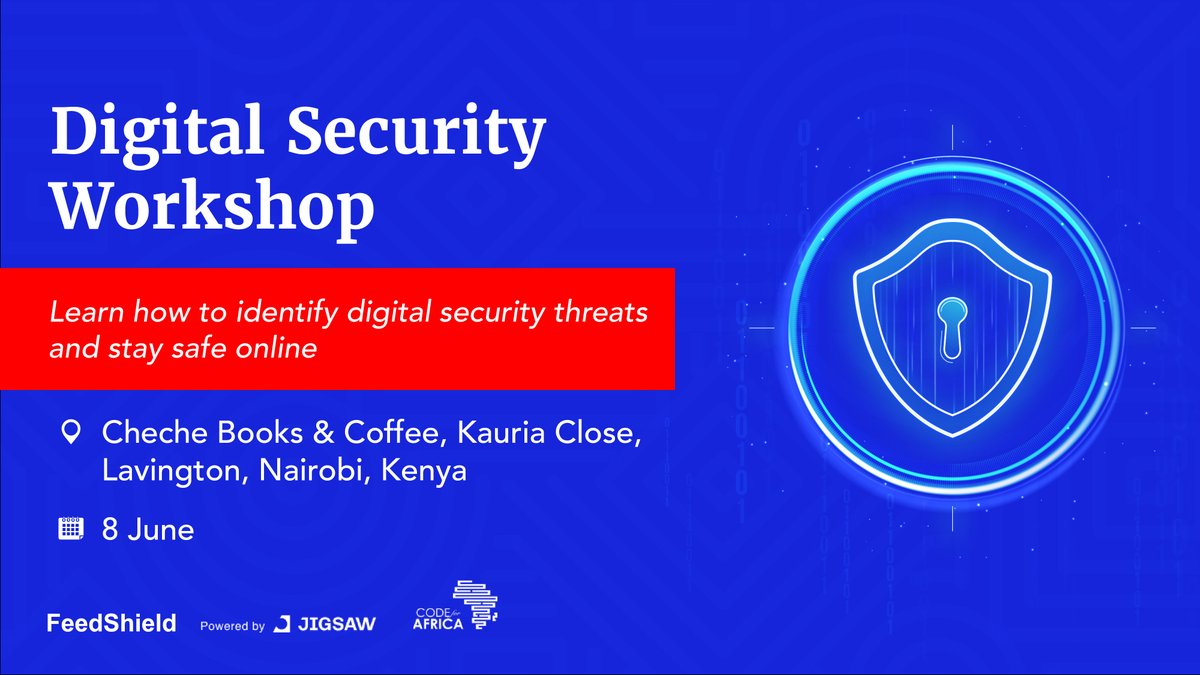 Digital Security Workshop

Learn how to identify digital security threats and stay safe online

Cheche Books & Coffee, Kauria Close, Lavington, Nairobi, Kenya

8 June

FeedShield Powered by JIGSAW CODE for AFRICA